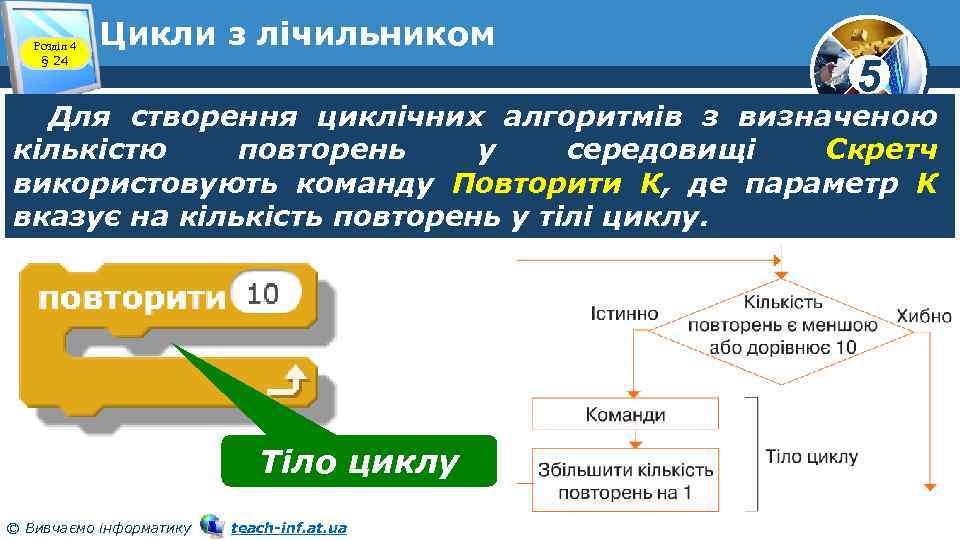 Розділ 4
§ 24

Цикли з лічильником

5

Для створення циклічних алгоритмів з визначеною кількістю повторень у середовищі Скретч використовують команду Повторити К, де параметр К вказує на кількість повторень у тілі циклу.

повторити 10

Тіло циклу

Істинно

Кількість повторень є меншою або дорівнює 10

Хибно

Команди

Збільшити кількість повторень на 1

Тіло циклу

© Вивчаємо інформатику teach-inf.at.ua